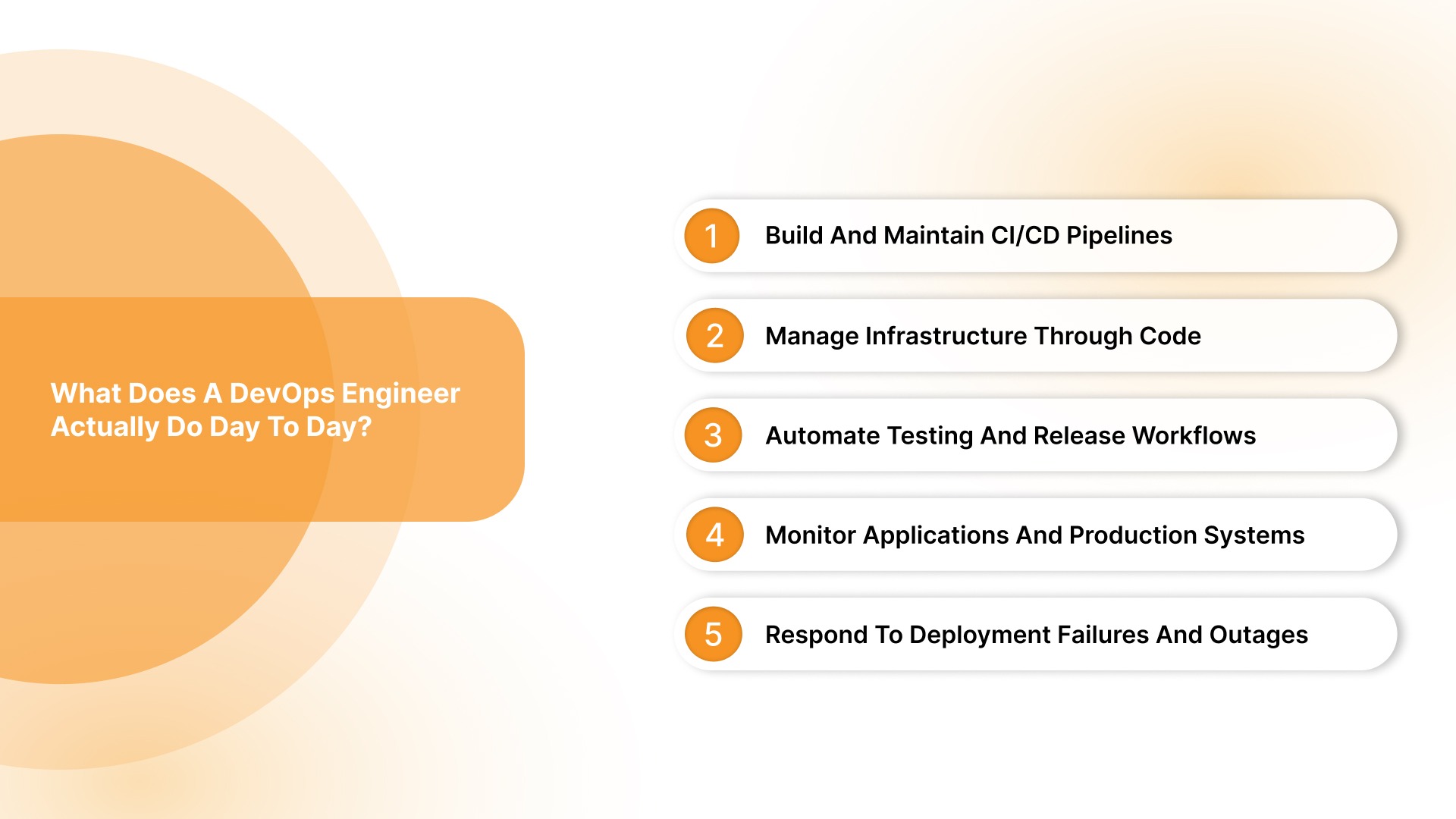 What Does A DevOps Engineer Actually Do Day To Day?

1 Build And Maintain CI/CD Pipelines

2 Manage Infrastructure Through Code

3 Automate Testing And Release Workflows

4 Monitor Applications And Production Systems

5 Respond To Deployment Failures And Outages